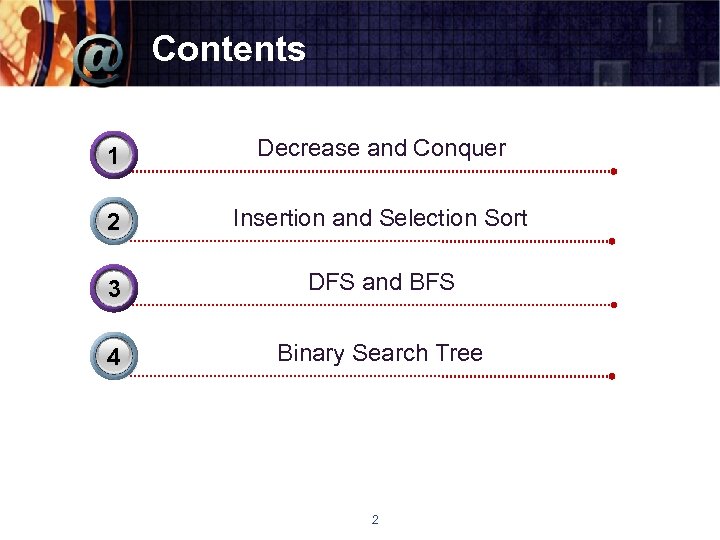 @ Contents

1 Decrease and Conquer

2 Insertion and Selection Sort

3 DFS and BFS

4 Binary Search Tree

2